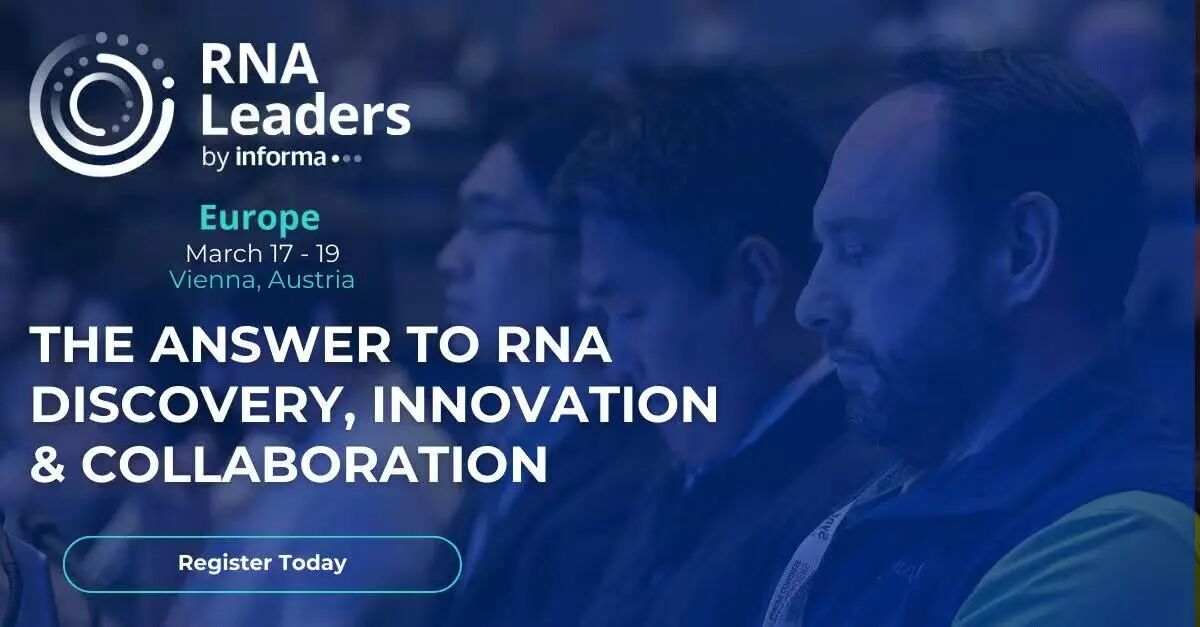 RNA Leaders
by informa

Europe
March 17 - 19
Vienna, Austria

THE ANSWER TO RNA DISCOVERY, INNOVATION & COLLABORATION

Register Today